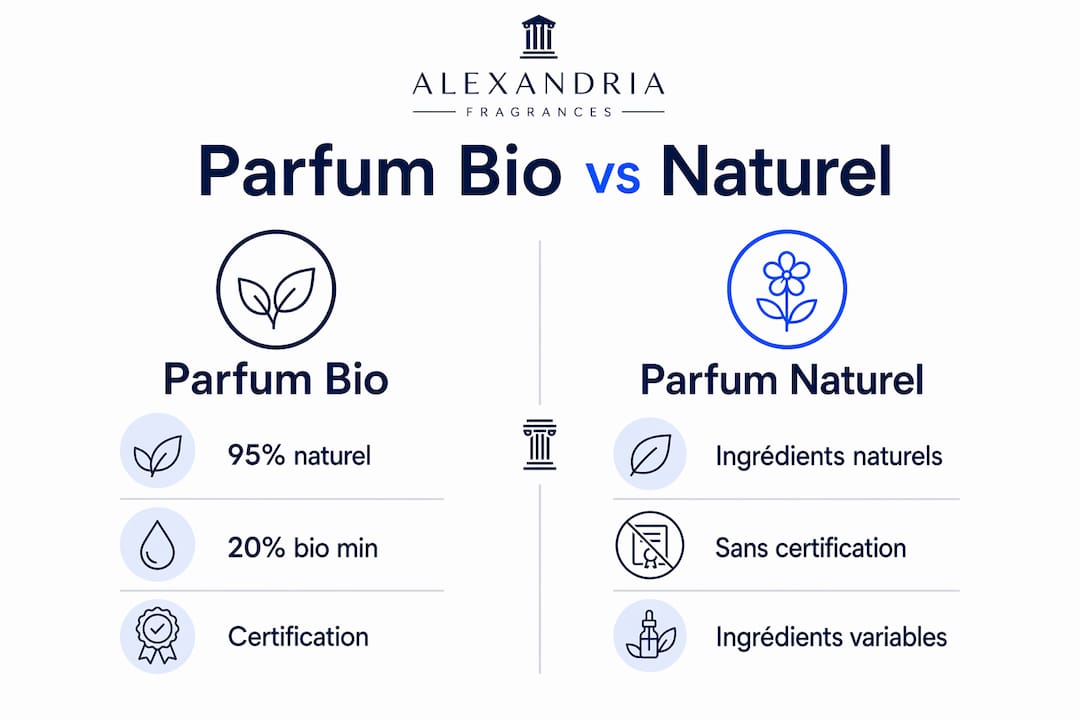 ALEXANDRIA
FRAGRANCES

Parfum Bio vs Naturel

Parfum Bio

95% naturel

20% bio min

Certification

Parfum Naturel

Ingrédients naturels

Sans certification

Ingrédients variables